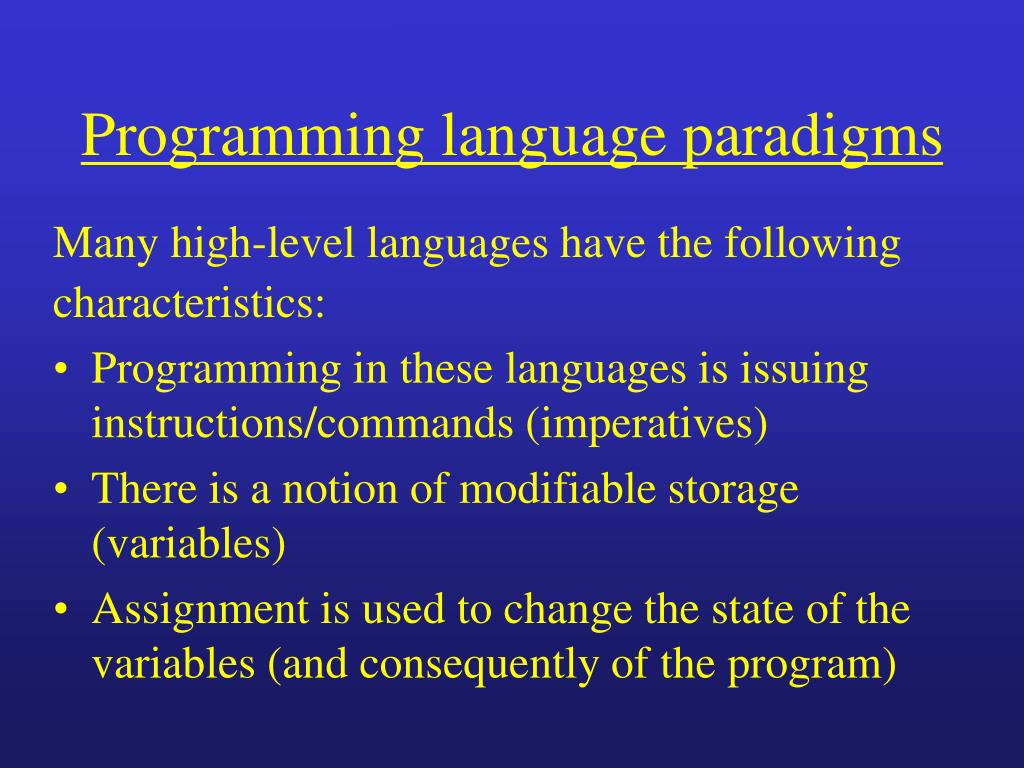 Programming language paradigms

Many high-level languages have the following characteristics:

• Programming in these languages is issuing instructions/commands (imperatives)
• There is a notion of modifiable storage (variables)
• Assignment is used to change the state of the variables (and consequently of the program)